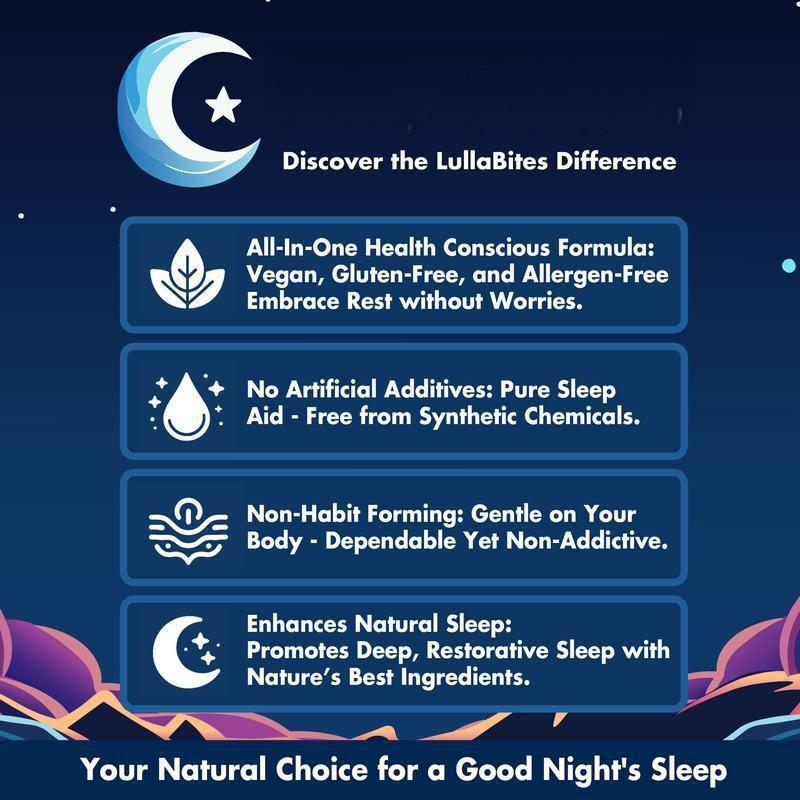 Discover the LullaBites Difference

All-In-One Health Conscious Formula: Vegan, Gluten-Free, and Allergen-Free Embrace Rest without Worries.

No Artificial Additives: Pure Sleep Aid - Free from Synthetic Chemicals.

Non-Habit Forming: Gentle on Your Body - Dependable Yet Non-Addictive.

Enhances Natural Sleep: Promotes Deep, Restorative Sleep with Nature's Best Ingredients.

Your Natural Choice for a Good Night's Sleep